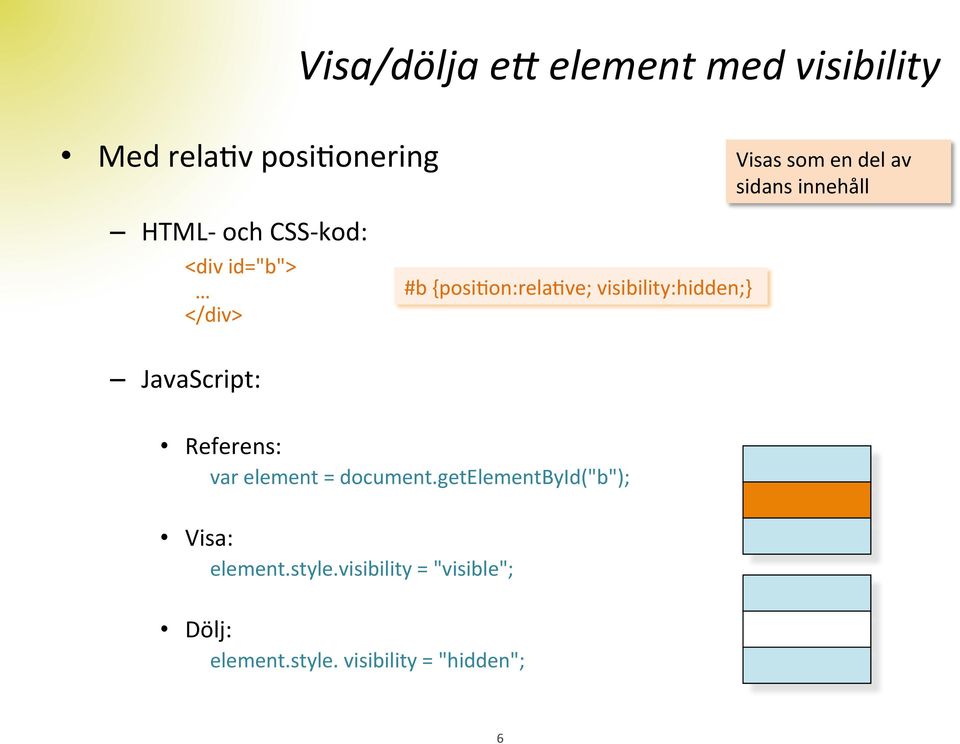 Visa/dölja ett element med visibility

• Med relativ positionering

Visas som en del av sidans innehåll

– HTML- och CSS-kod:

<div id="b">
…
</div>

#b {position:relative; visibility:hidden;}

– JavaScript:

• Referens:
var element = document.getElementById("b");

• Visa:
element.style.visibility = "visible";

• Dölj:
element.style. visibility = "hidden";

6